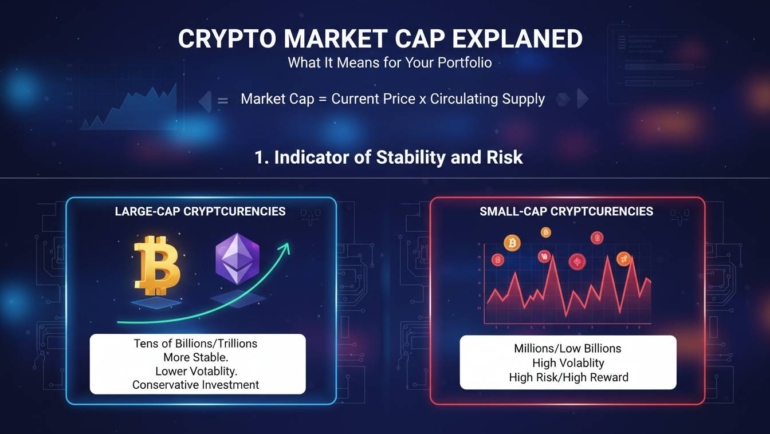 CRYPTO MARKET CAP EXPLANED
What It Means for Your Portfolio

Market Cap = Current Price x Circulating Supply

1. Indicator of Stability and Risk

LARGE-CAP CRYPTCURENCIES

Tens of Billions/Trillions
More Stable.
Lower Votablity.
Conservative Investment

SMALL-CAP CRYPTCURENCIES

Millions/Low Billions
High Volablity
High Risk/High Reward